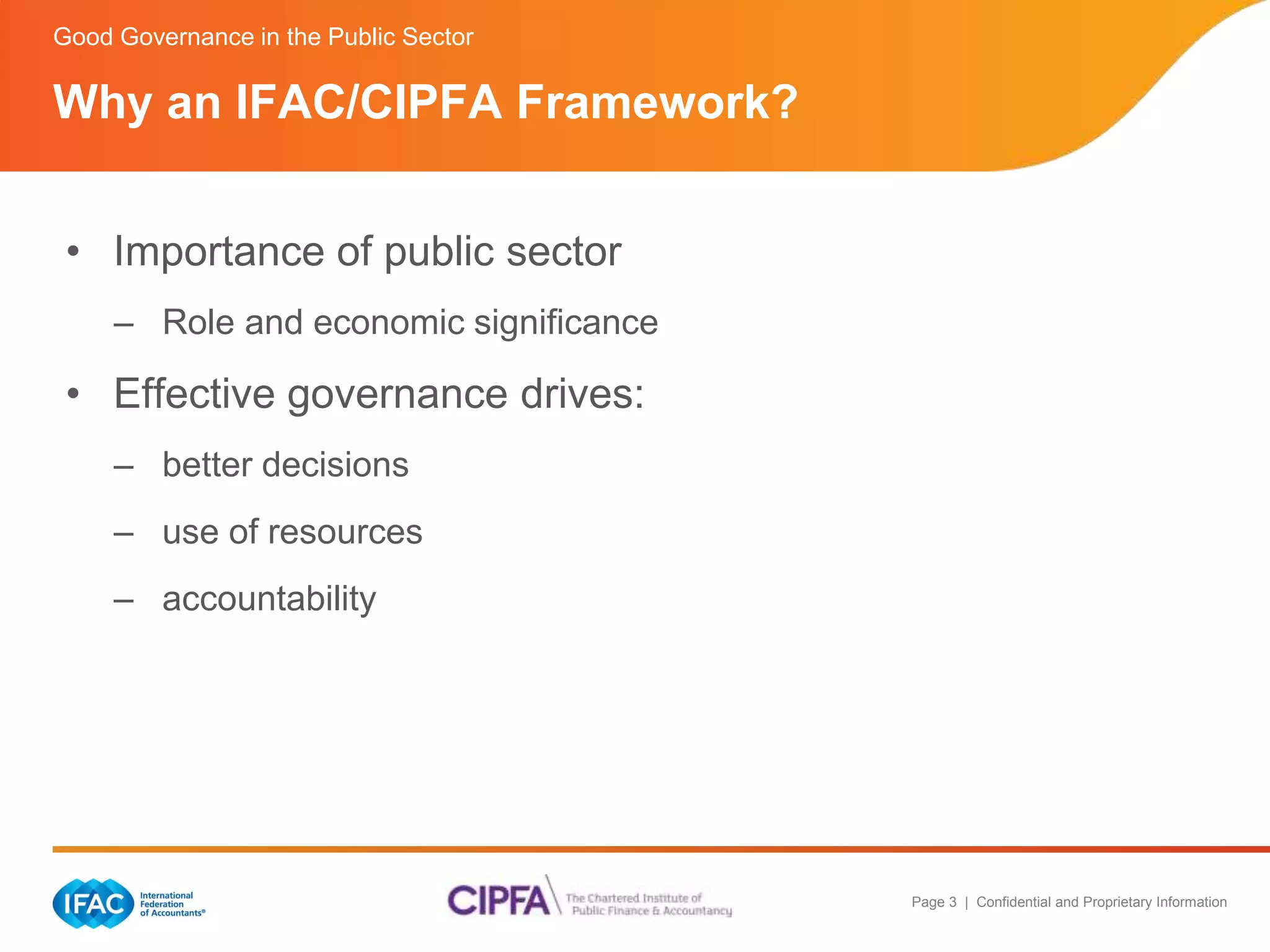 Good Governance in the Public Sector

Why an IFAC/CIPFA Framework?

• Importance of public sector

– Role and economic significance

• Effective governance drives:

– better decisions

– use of resources

– accountability

IFAC International Federation of Accountants®

CIPFA The Chartered Institute of Public Finance & Accountancy

Page 3 | Confidential and Proprietary Information